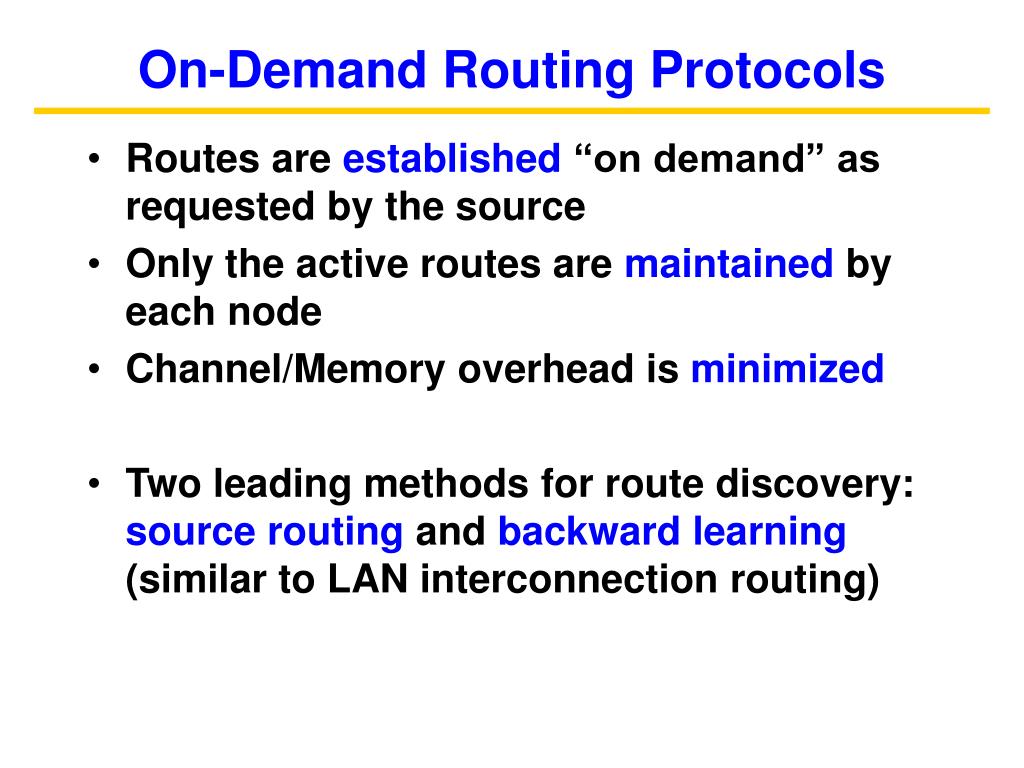 On-Demand Routing Protocols

• Routes are established “on demand” as requested by the source
• Only the active routes are maintained by each node
• Channel/Memory overhead is minimized

• Two leading methods for route discovery: source routing and backward learning (similar to LAN interconnection routing)